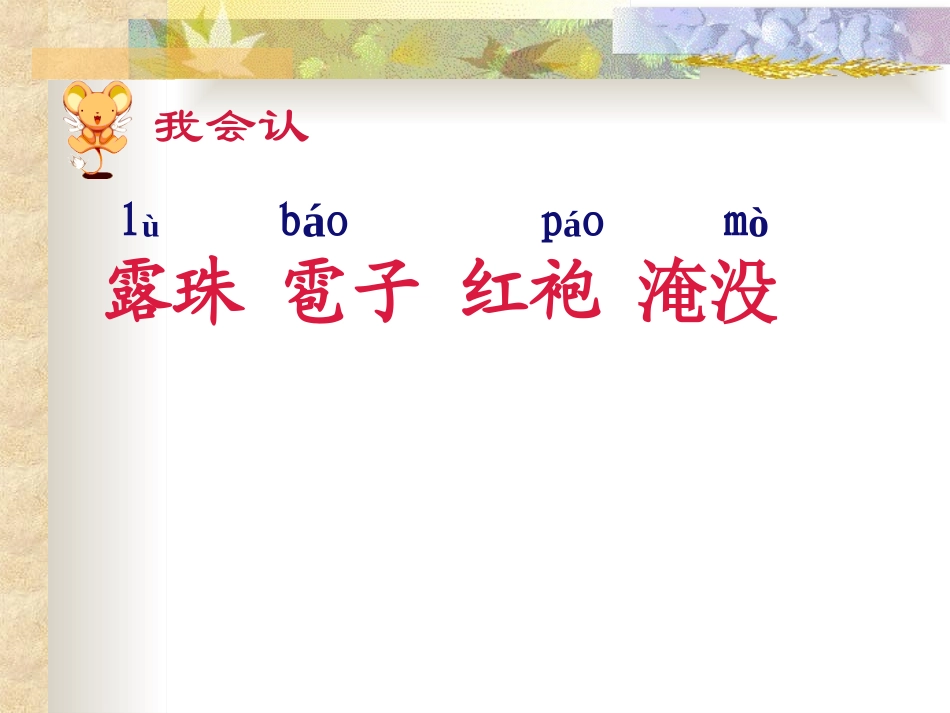 我会认

lù báo páo mò

露珠 雹子 红袍 淹没